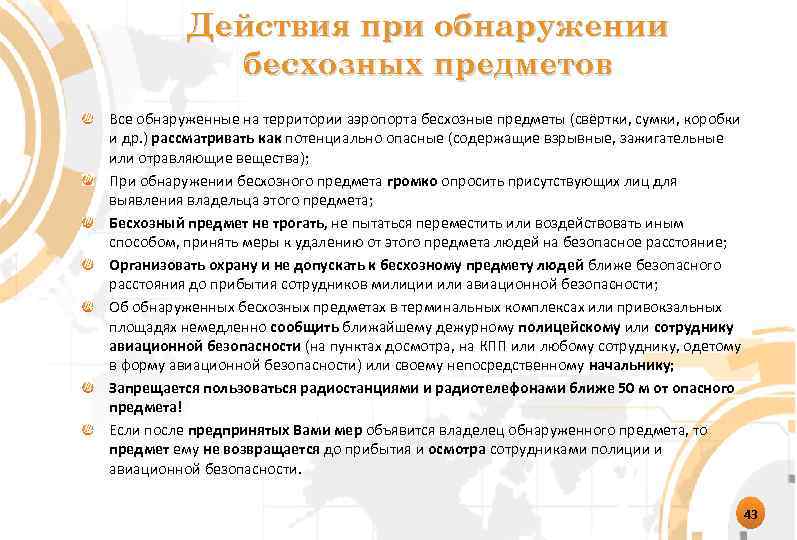 Действия при обнаружении бесхозных предметов

Все обнаруженные на территории аэропорта бесхозные предметы (свёртки, сумки, коробки и др.) рассматривать как потенциально опасные (содержащие взрывные, зажигательные или отравляющие вещества);

При обнаружении бесхозного предмета громко опросить присутствующих лиц для выявления владельца этого предмета;

Бесхозный предмет не трогать, не пытаться переместить или воздействовать иным способом, принять меры к удалению от этого предмета людей на безопасное расстояние;

Организовать охрану и не допускать к бесхозному предмету людей ближе безопасного расстояния до прибытия сотрудников милиции или авиационной безопасности;

Об обнаруженных бесхозных предметах в терминальных комплексах или привокзальных площадях немедленно сообщить ближайшему дежурному полицейскому или сотруднику авиационной безопасности (на пунктах досмотра, на КПП или любому сотруднику, одетому в форму авиационной безопасности) или своему непосредственному начальнику;

Запрещается пользоваться радиостанциями и радиотелефонами ближе 50 м от опасного предмета!

Если после предпринятых Вами мер объявится владелец обнаруженного предмета, то предмет ему не возвращается до прибытия и осмотра сотрудниками полиции и авиационной безопасности.

43